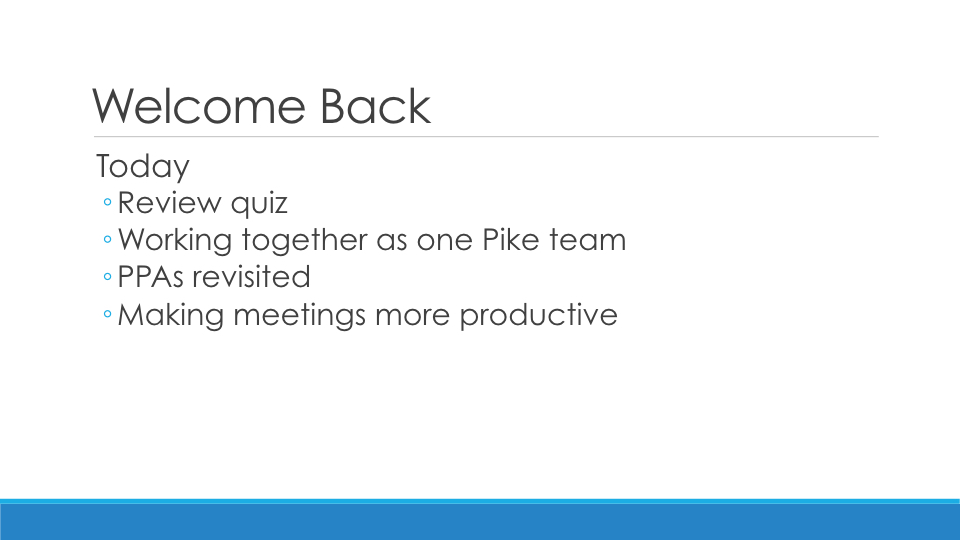 Welcome Back

Today

◦ Review quiz
◦ Working together as one Pike team
◦ PPAs revisited
◦ Making meetings more productive